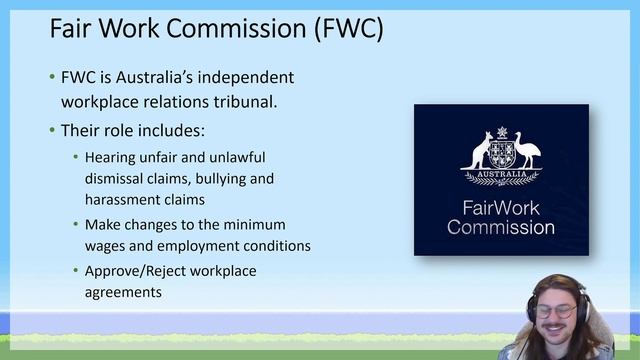 Fair Work Commission (FWC)

• FWC is Australia's independent workplace relations tribunal.

• Their role includes:

• Hearing unfair and unlawful dismissal claims, bullying and harassment claims

• Make changes to the minimum wages and employment conditions

• Approve/Reject workplace agreements

AUSTRALIA

FairWork Commission